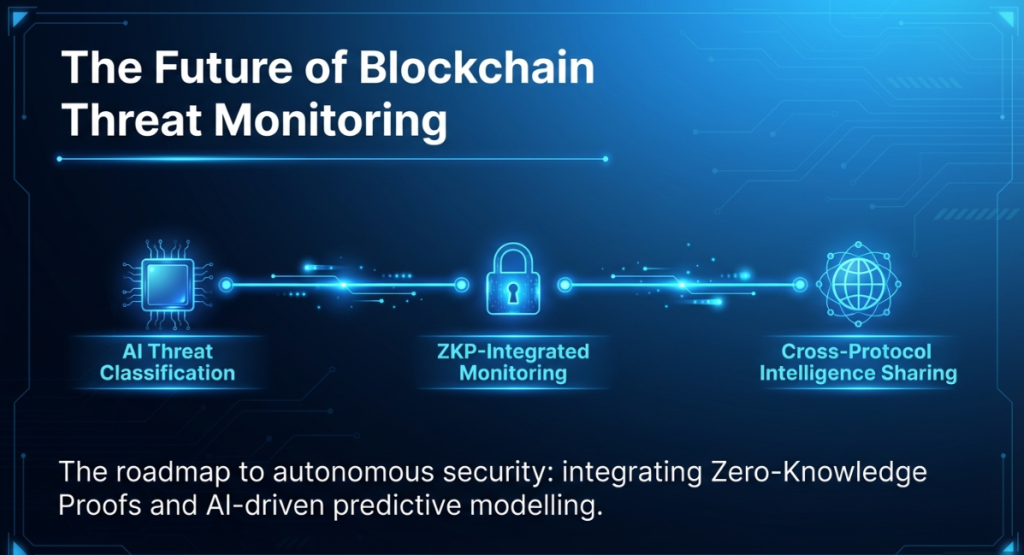 The Future of Blockchain Threat Monitoring

AI Threat Classification

ZKP-Integrated Monitoring

Cross-Protocol Intelligence Sharing

The roadmap to autonomous security: integrating Zero-Knowledge Proofs and AI-driven predictive modelling.